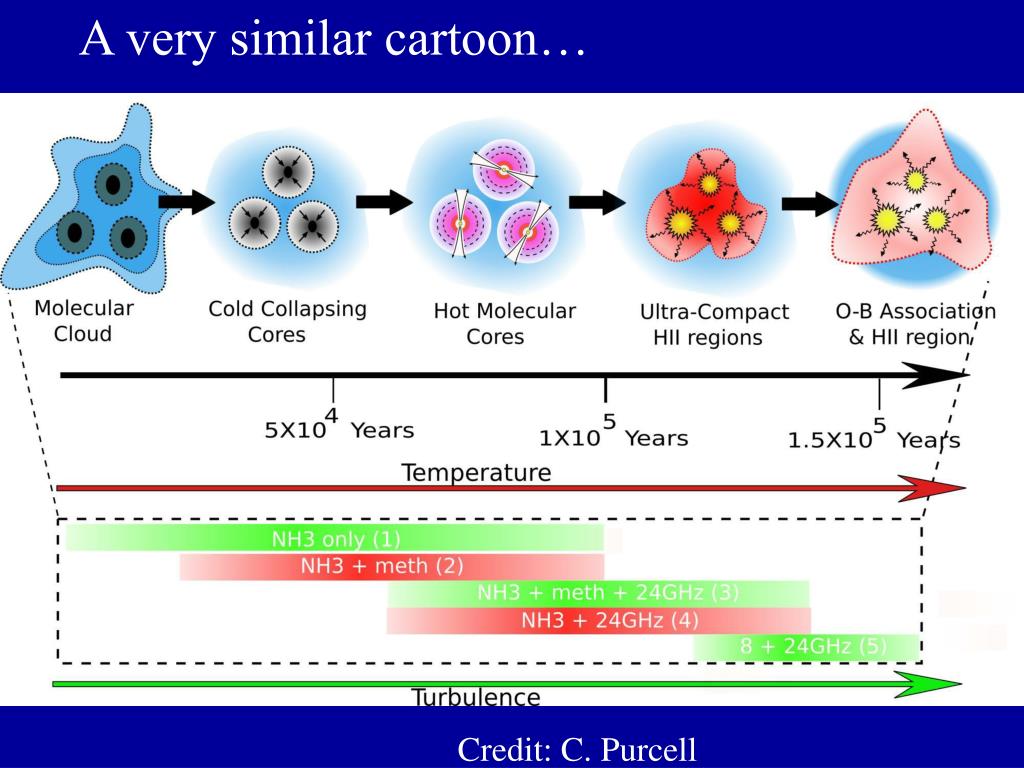 A very similar cartoon…

Molecular Cloud

Cold Collapsing Cores

Hot Molecular Cores

Ultra-Compact HII regions

O-B Association & HII region

$5X10^4$ Years

$1X10^5$ Years

$1.5X10^5$ Years

Temperature

NH3 only (1)

NH3 + meth (2)

NH3 + meth + 24GHz (3)

NH3 + 24GHz (4)

8 + 24GHz (5)

Turbulence

Credit: C. Purcell